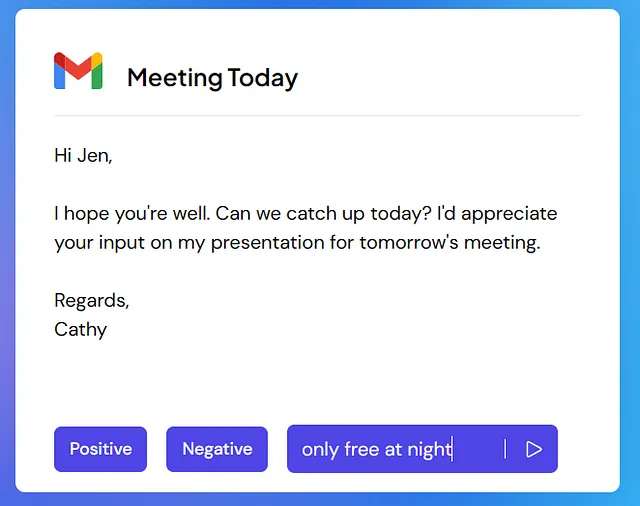 Meeting Today

Hi Jen,

I hope you're well. Can we catch up today? I'd appreciate your input on my presentation for tomorrow's meeting.

Regards,
Cathy

Positive

Negative

only free at night